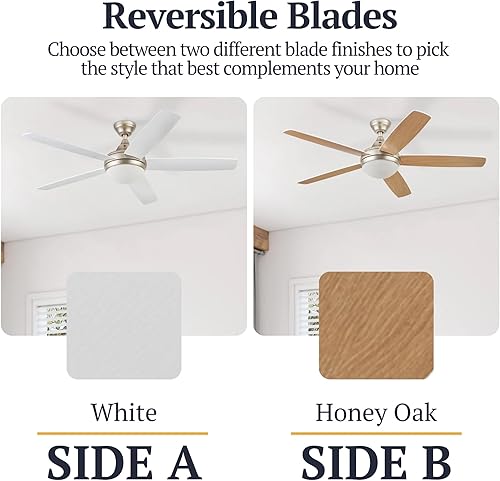 Reversible Blades

Choose between two different blade finishes to pick the style that best complements your home

White

SIDE A

Honey Oak

SIDE B